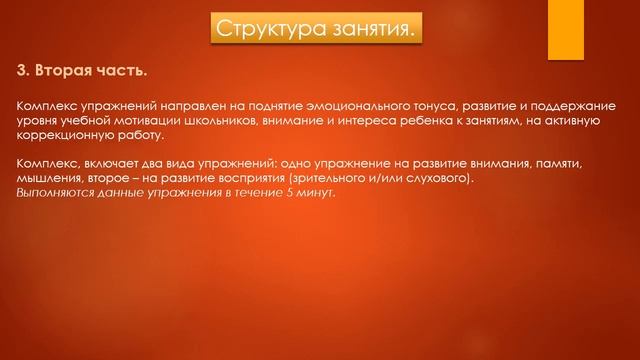 Структура занятия.

3. Вторая часть.

Комплекс упражнений направлен на поднятие эмоционального тонуса, развитие и поддержание уровня учебной мотивации школьников, внимание и интереса ребенка к занятиям, на активную коррекционную работу.

Комплекс, включает два вида упражнений: одно упражнение на развитие внимания, памяти, мышления, второе – на развитие восприятия (зрительного и/или слухового).
Выполняются данные упражнения в течение 5 минут.